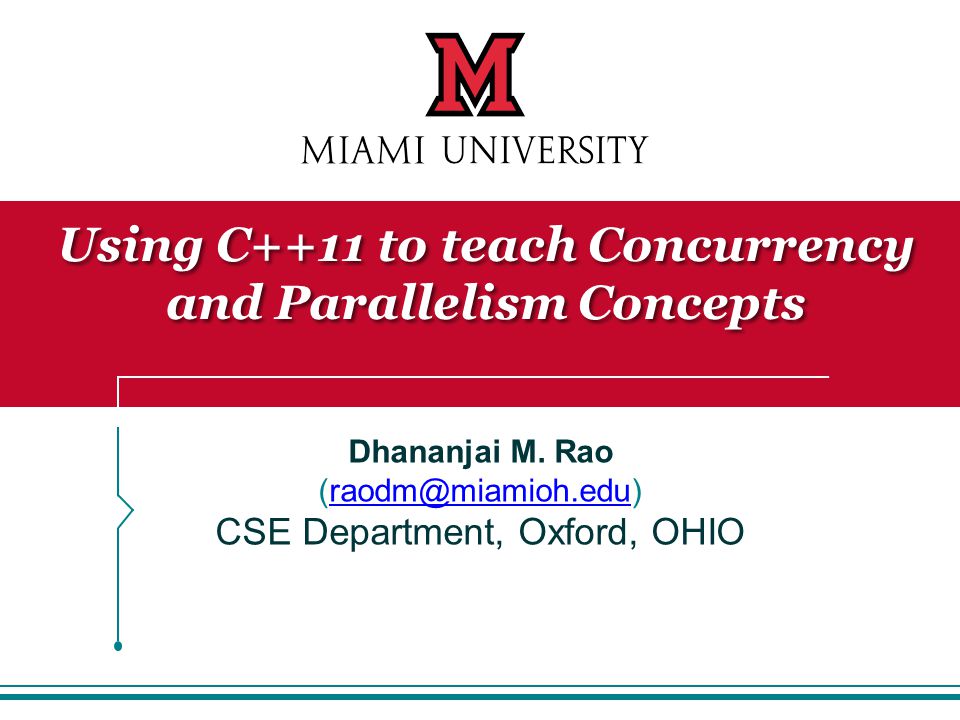 M
MIAMI UNIVERSITY

Using C++11 to teach Concurrency and Parallelism Concepts

Dhananjai M. Rao
(raodm@miamioh.edu)
CSE Department, Oxford, OHIO